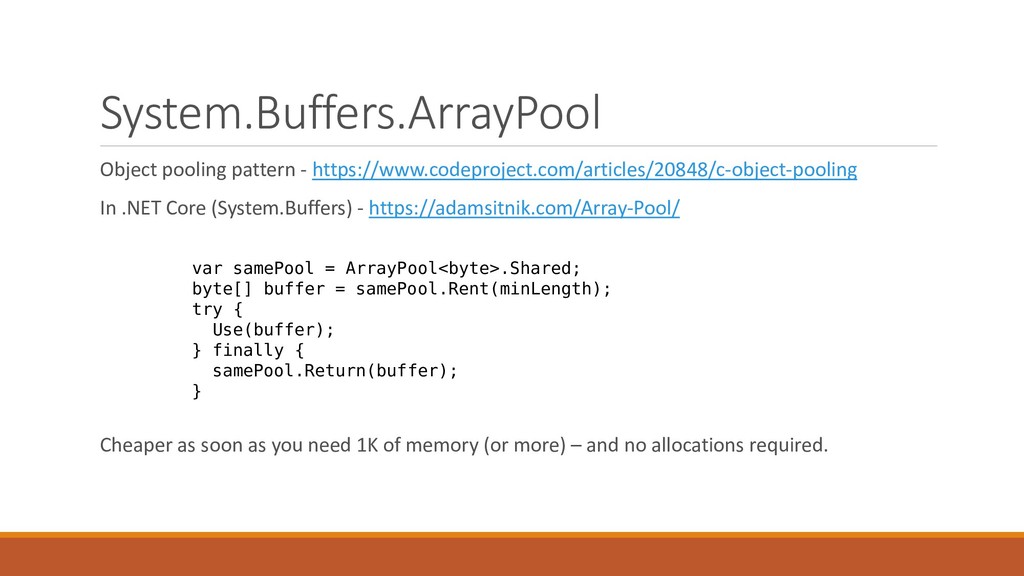 System.Buffers.ArrayPool

Object pooling pattern - https://www.codeproject.com/articles/20848/c-object-pooling

In .NET Core (System.Buffers) - https://adamsitnik.com/Array-Pool/

var samePool = ArrayPool<byte>.Shared;
byte[] buffer = samePool.Rent(minLength);
try {
  Use(buffer);
} finally {
  samePool.Return(buffer);
}

Cheaper as soon as you need 1K of memory (or more) – and no allocations required.